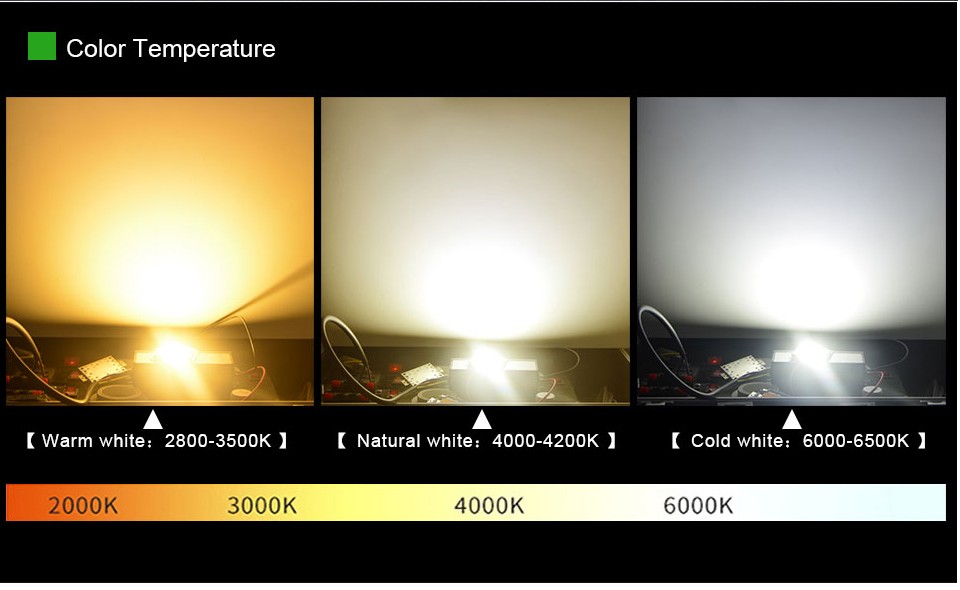 Color Temperature

【 Warm white：2800-3500K 】

【 Natural white：4000-4200K 】

【 Cold white：6000-6500K 】

2000K 3000K 4000K 6000K